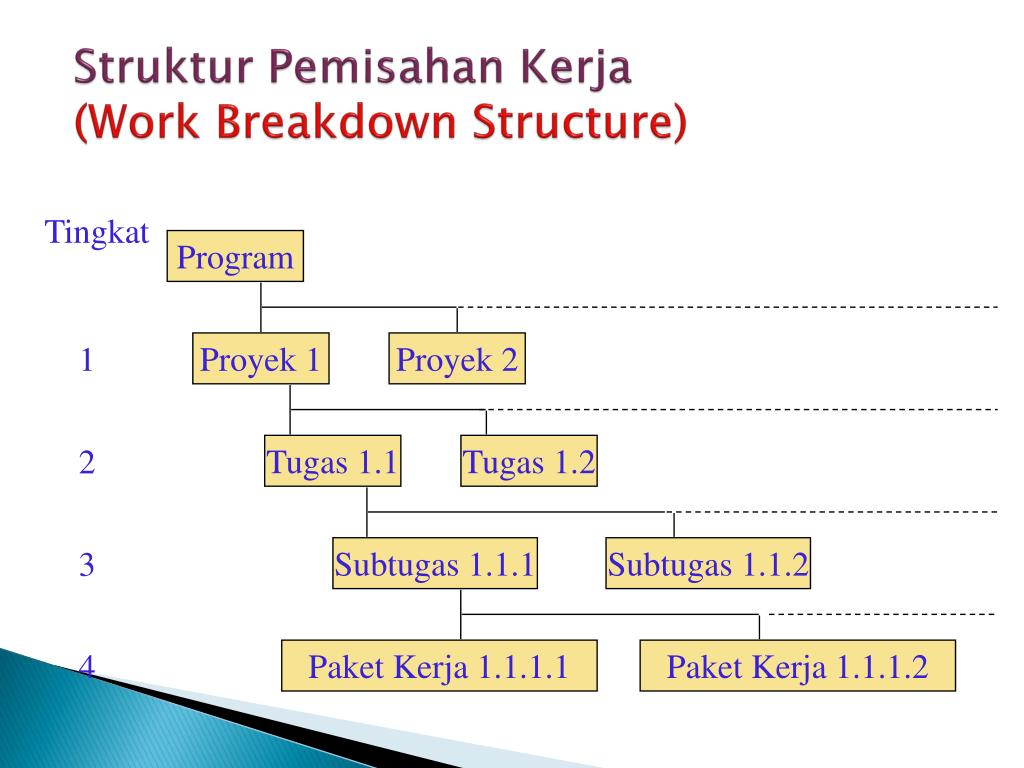 Struktur Pemisahan Kerja
(Work Breakdown Structure)

Tingkat

Program

1

Proyek 1

Proyek 2

2

Tugas 1.1

Tugas 1.2

3

Subtugas 1.1.1

Subtugas 1.1.2

4

Paket Kerja 1.1.1.1

Paket Kerja 1.1.1.2